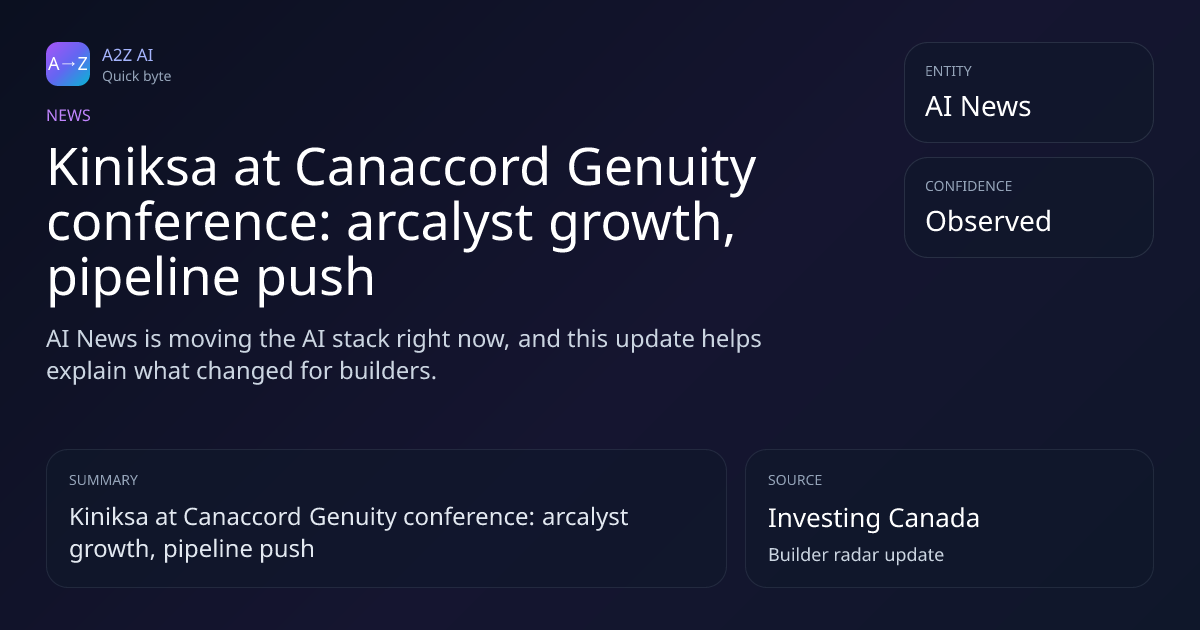 A→Z
A2Z AI
Quick byte

NEWS

Kiniksa at Canaccord Genuity conference: arcalyst growth, pipeline push

AI News is moving the AI stack right now, and this update helps explain what changed for builders.

ENTITY
AI News

CONFIDENCE
Observed

SUMMARY
Kiniksa at Canaccord Genuity conference: arcalyst growth, pipeline push

SOURCE
Investing Canada
Builder radar update